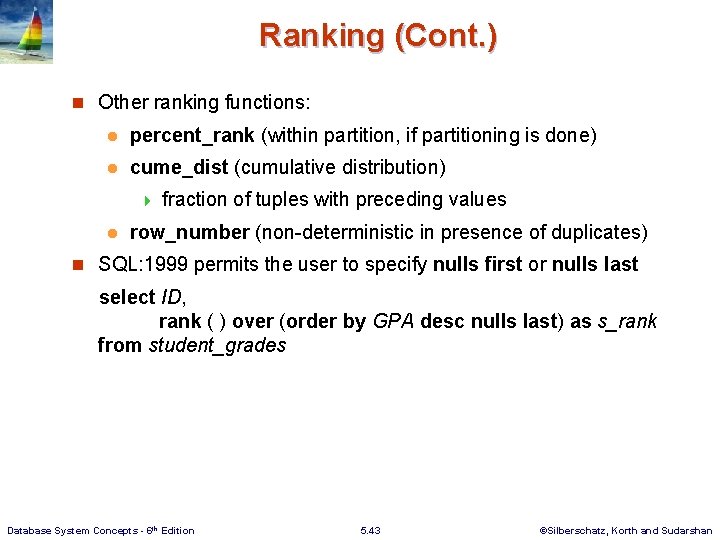 Ranking (Cont.)

Other ranking functions:

percent_rank (within partition, if partitioning is done)

cume_dist (cumulative distribution)

fraction of tuples with preceding values

row_number (non-deterministic in presence of duplicates)

SQL:1999 permits the user to specify nulls first or nulls last

select ID,
rank ( ) over (order by GPA desc nulls last) as s_rank
from student_grades

Database System Concepts - 6th Edition 5.43 ©Silberschatz, Korth and Sudarshan